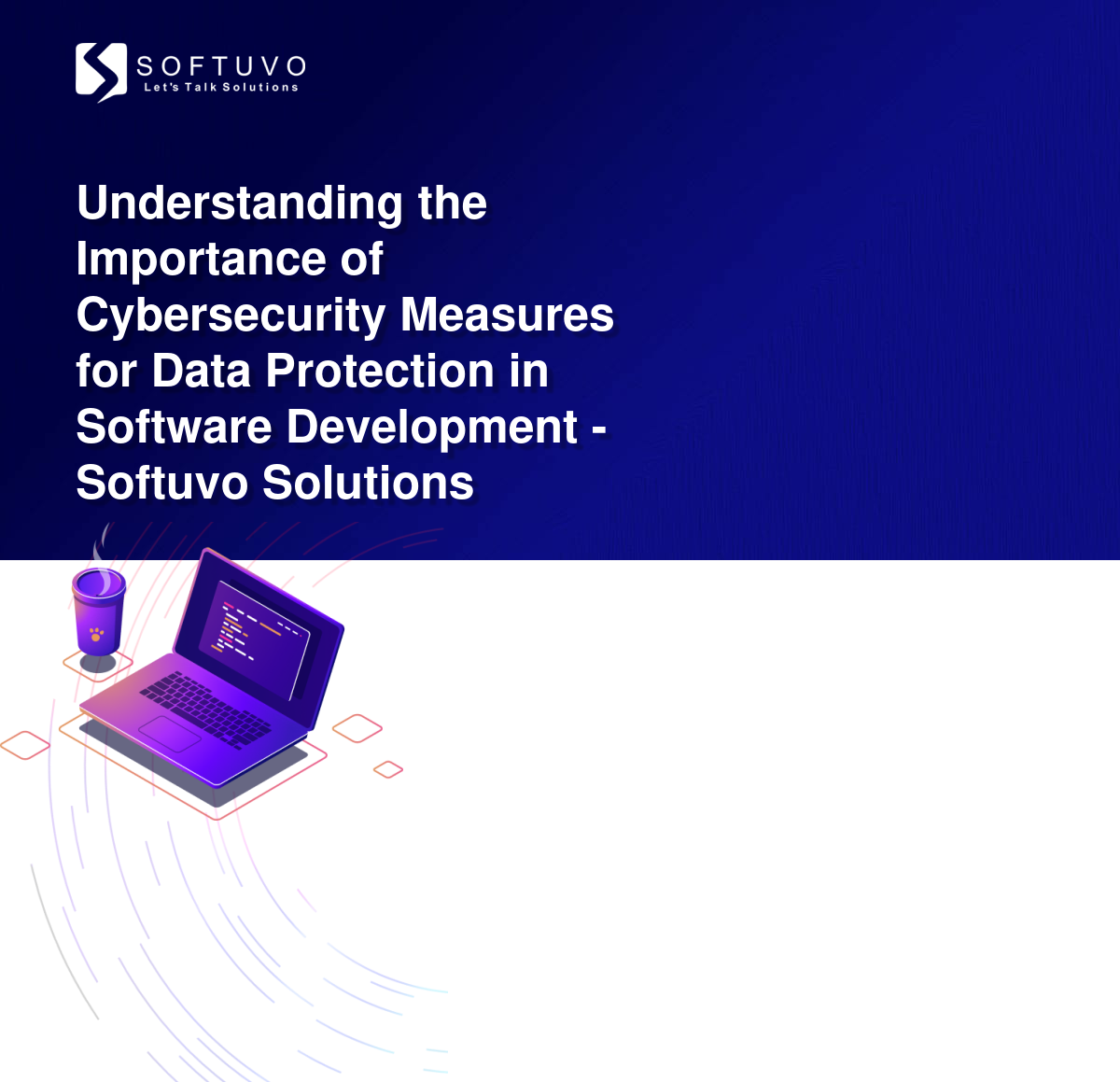 SOFTUVO
Let's Talk Solutions

Understanding the Importance of Cybersecurity Measures for Data Protection in Software Development - Softuvo Solutions